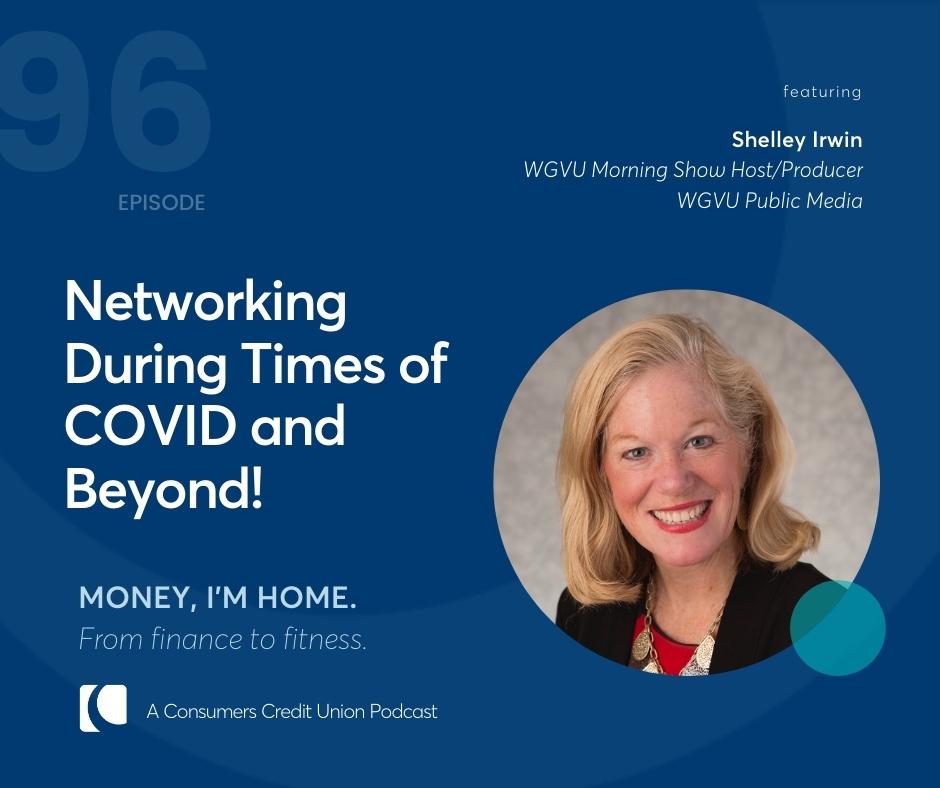 96
EPISODE

featuring

Shelley Irwin
WGVU Morning Show Host/Producer
WGVU Public Media

Networking During Times of COVID and Beyond!

MONEY, I'M HOME.
From finance to fitness.

A Consumers Credit Union Podcast